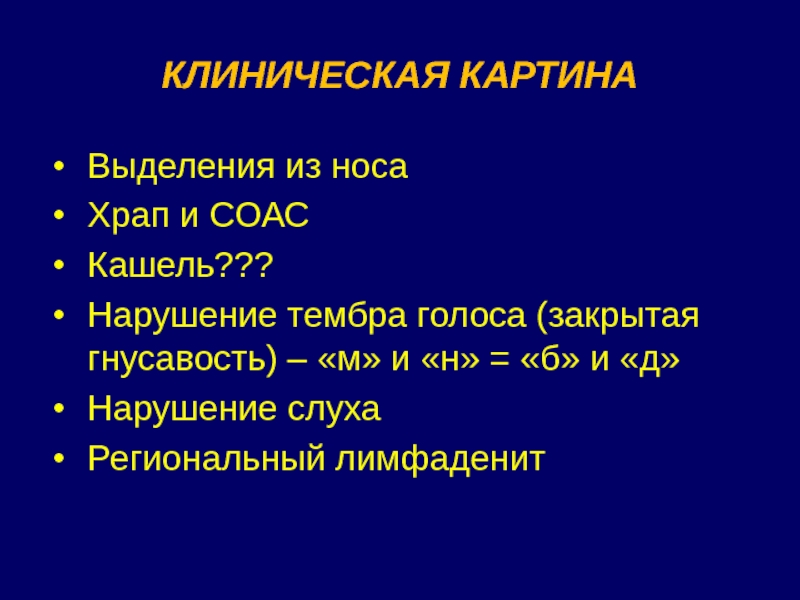 КЛИНИЧЕСКАЯ КАРТИНА

• Выделения из носа
• Храп и СОАС
• Кашель???
• Нарушение тембра голоса (закрытая гнусавость) – «м» и «н» = «б» и «д»
• Нарушение слуха
• Региональный лимфаденит